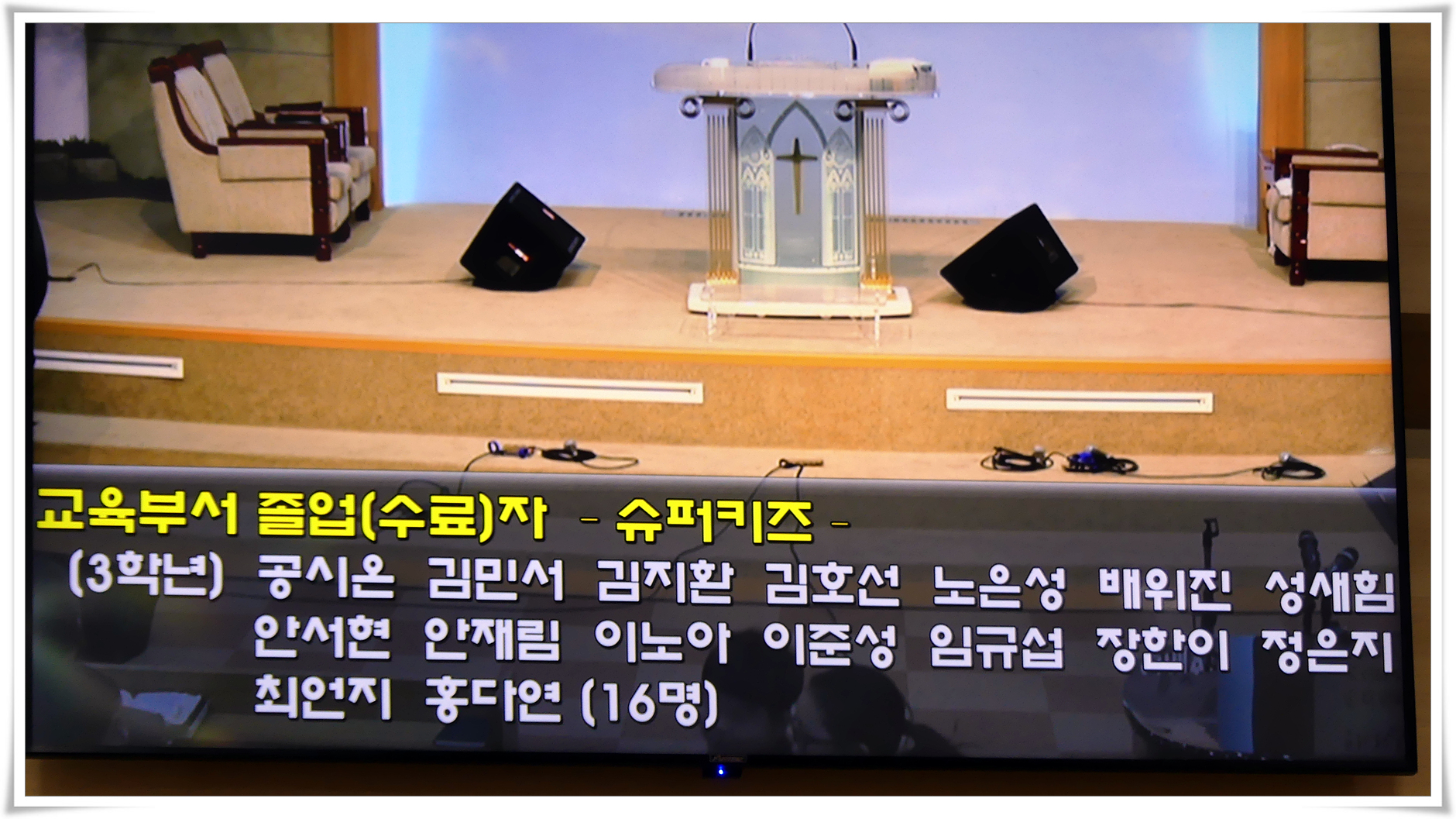 교육부서 졸업(수료)자 - 슈퍼키즈 -

(3학년) 공시온 김민서 김지환 김호선 노은성 배위진 성새힘 안서현 안재림 이노아 이준성 임규섭 장한이 정은지 최언지 홍다연 (16명)